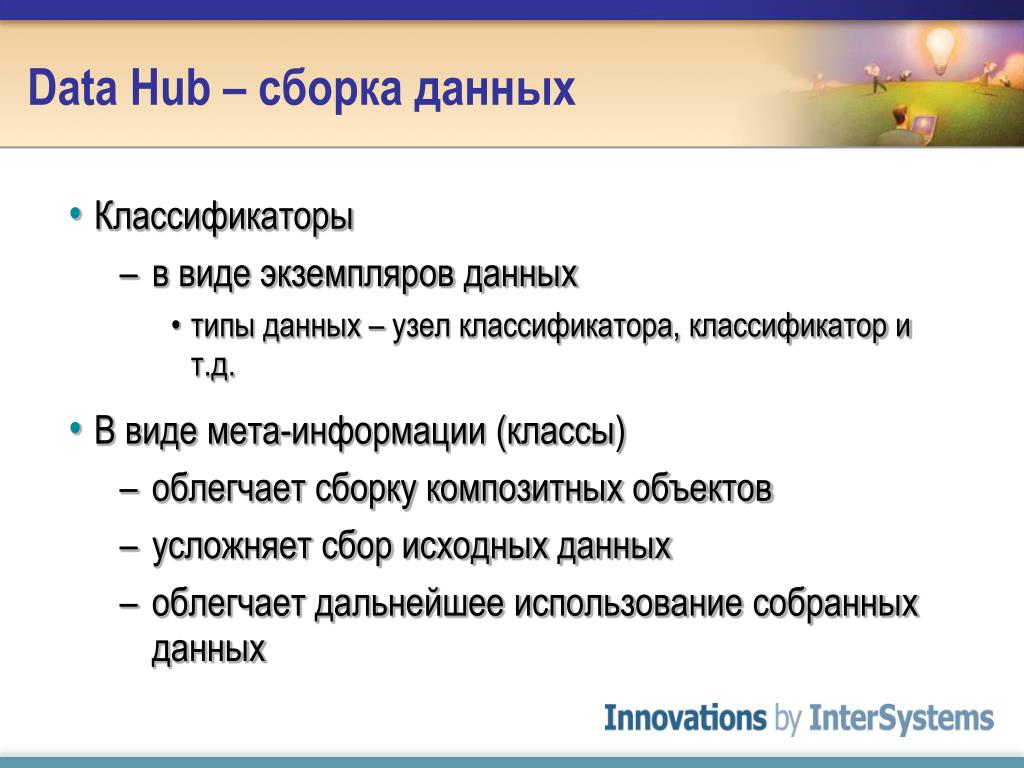 Data Hub – сборка данных

• Классификаторы
– в виде экземпляров данных
• типы данных – узел классификатора, классификатор и т.д.

• В виде мета-информации (классы)
– облегчает сборку композитных объектов
– усложняет сбор исходных данных
– облегчает дальнейшее использование собранных данных

Innovations by InterSystems